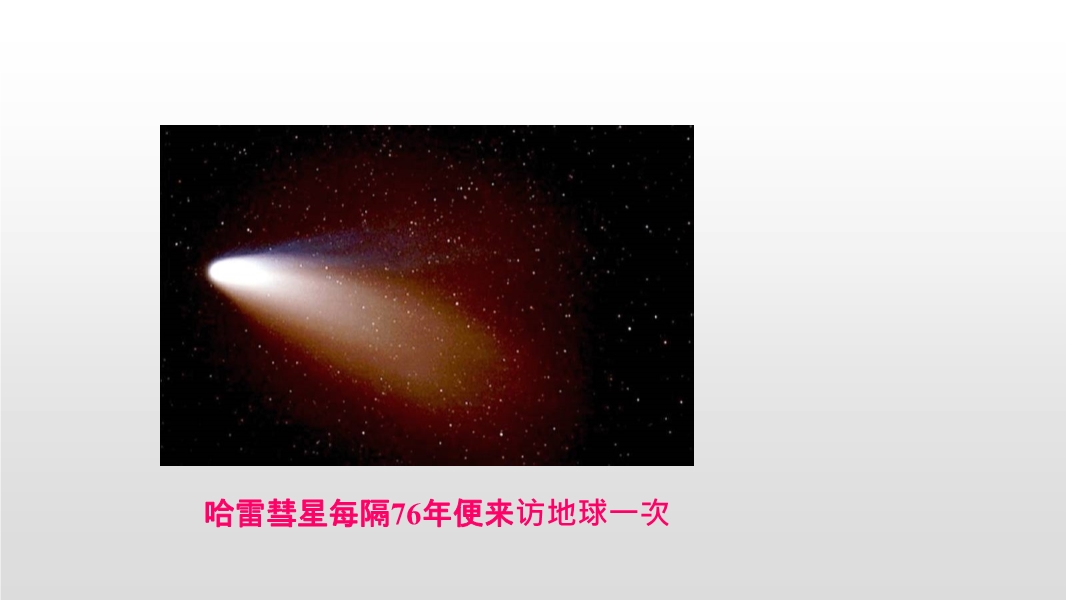 哈雷彗星每隔76年便来访地球一次